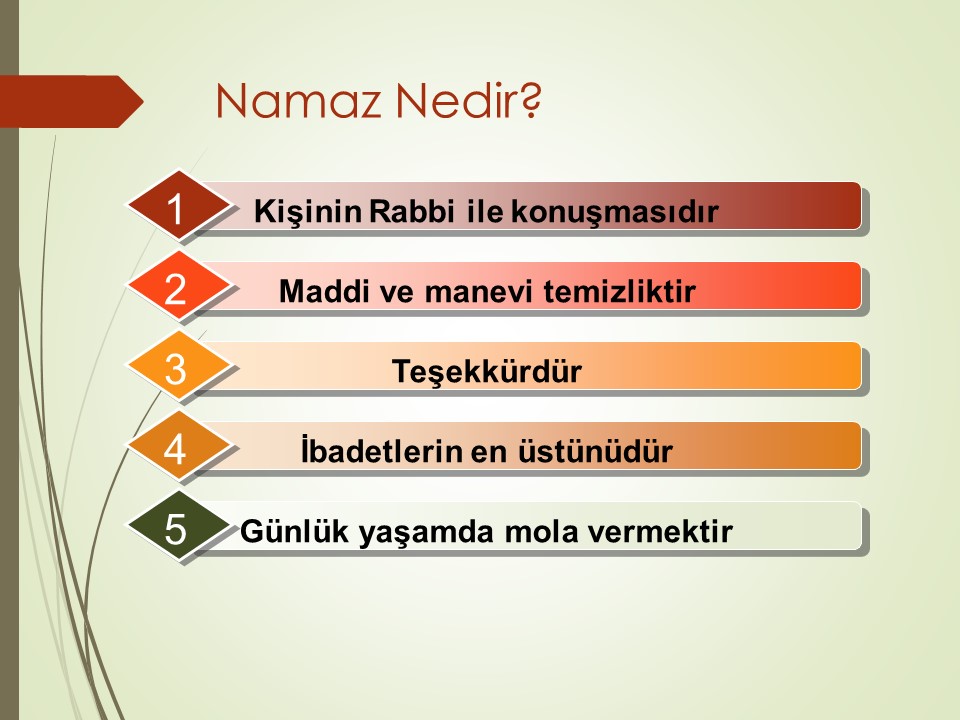 Namaz Nedir?

1 Kişinin Rabbi ile konuşmasıdır

2 Maddi ve manevi temizliktir

3 Teşekkürdür

4 İbadetlerin en üstünüdür

5 Günlük yaşamda mola vermektir